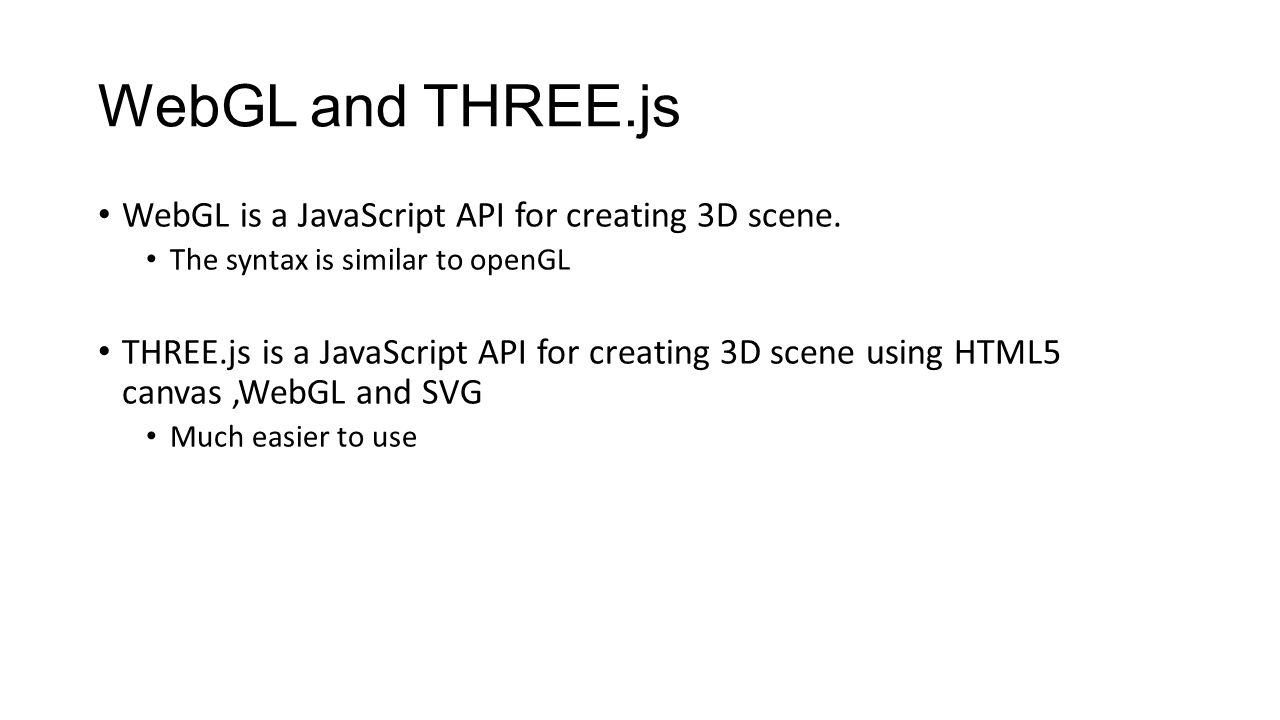 WebGL and THREE.js

• WebGL is a JavaScript API for creating 3D scene.
  • The syntax is similar to openGL

• THREE.js is a JavaScript API for creating 3D scene using HTML5 canvas ,WebGL and SVG
  • Much easier to use